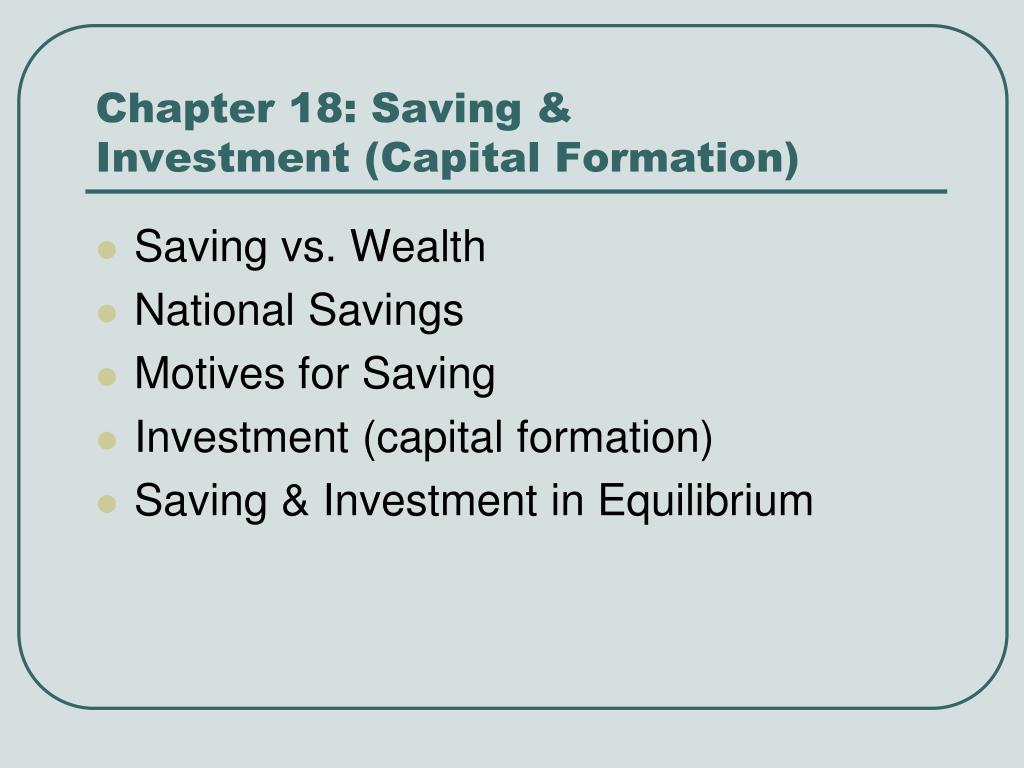 Chapter 18: Saving & Investment (Capital Formation)

- Saving vs. Wealth
- National Savings
- Motives for Saving
- Investment (capital formation)
- Saving & Investment in Equilibrium